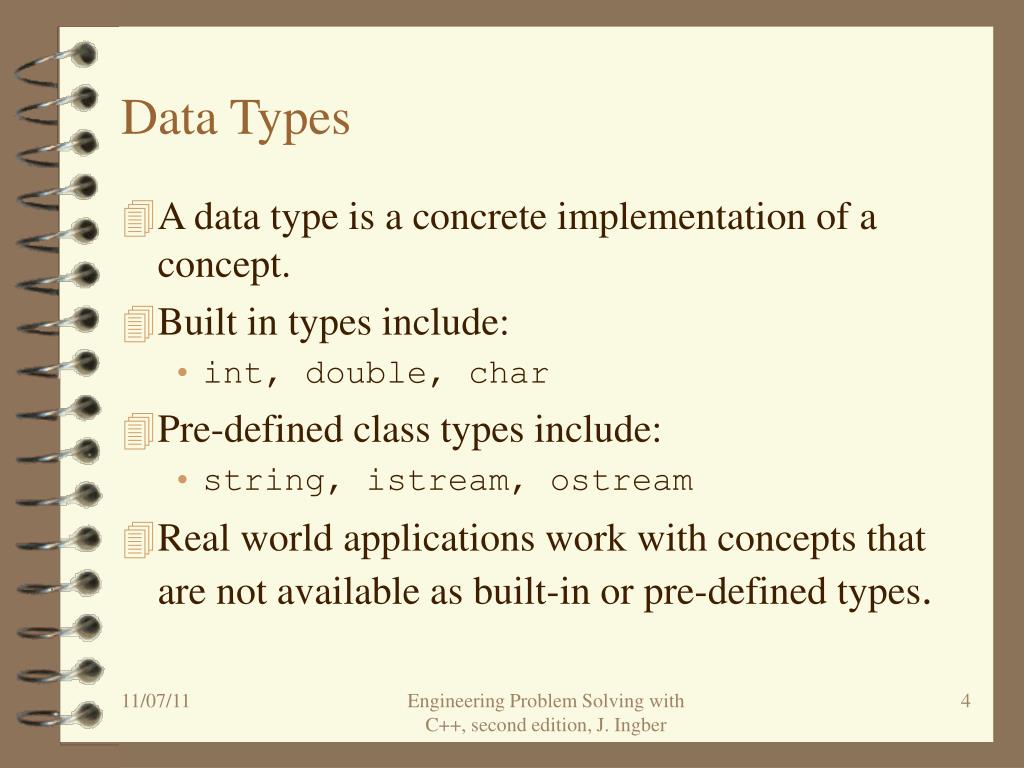 Data Types

A data type is a concrete implementation of a concept.

Built in types include:

• int, double, char

Pre-defined class types include:

• string, istream, ostream

Real world applications work with concepts that are not available as built-in or pre-defined types.

11/07/11

Engineering Problem Solving with C++, second edition, J. Ingber

4